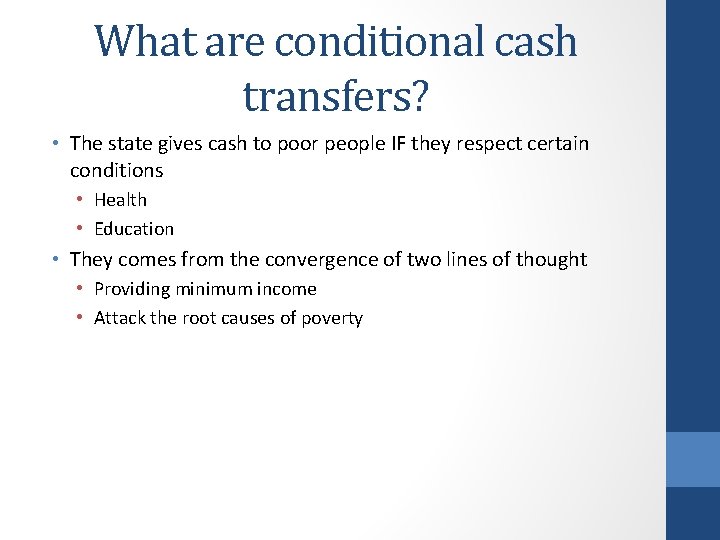 What are conditional cash transfers?

• The state gives cash to poor people IF they respect certain conditions
  • Health
  • Education
• They comes from the convergence of two lines of thought
  • Providing minimum income
  • Attack the root causes of poverty